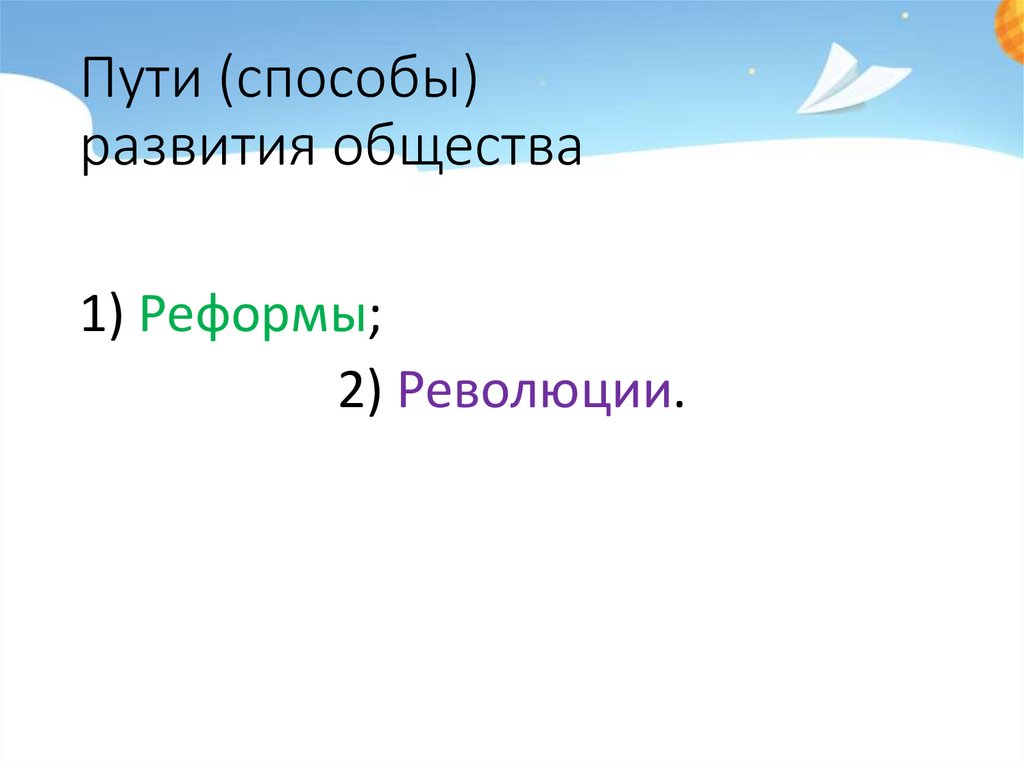 Пути (способы)
развития общества

1) Реформы;

2) Революции.